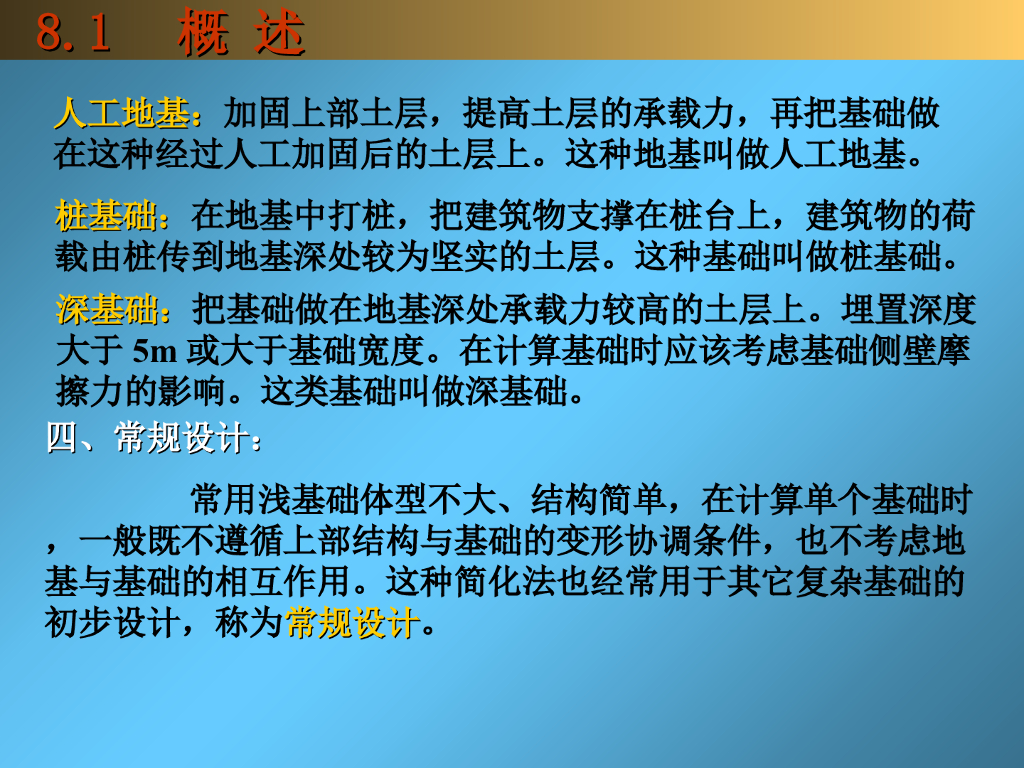 8.1 概 述

人工地基：加固上部土层，提高土层的承载力，再把基础做在这种经过人工加固后的土层上。这种地基叫做人工地基。

桩基础：在地基中打桩，把建筑物支撑在桩台上，建筑物的荷载由桩传到地基深处较为坚实的土层。这种基础叫做桩基础。

深基础：把基础做在地基深处承载力较高的土层上。埋置深度大于 5m 或大于基础宽度。在计算基础时应该考虑基础侧壁摩擦力的影响。这类基础叫做深基础。

四、常规设计：

常用浅基础体型不大、结构简单，在计算单个基础时，一般既不遵循上部结构与基础的变形协调条件，也不考虑地基与基础的相互作用。这种简化法也经常用于其它复杂基础的初步设计，称为常规设计。